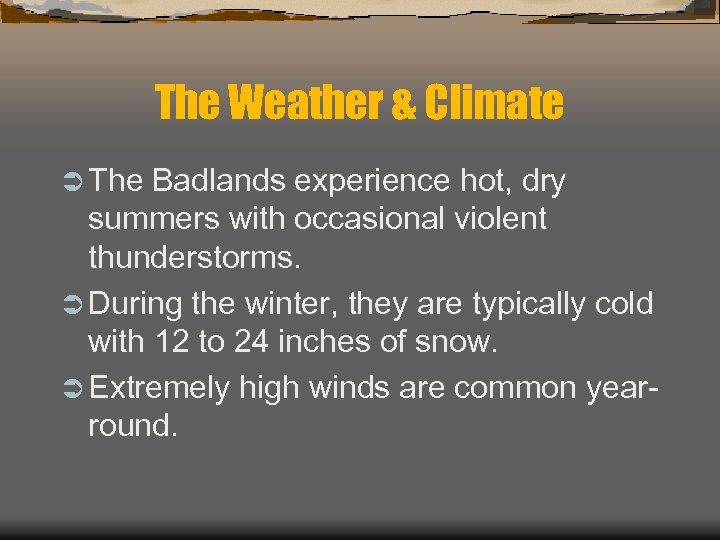 The Weather & Climate

The Badlands experience hot, dry summers with occasional violent thunderstorms.

During the winter, they are typically cold with 12 to 24 inches of snow.

Extremely high winds are common year-round.